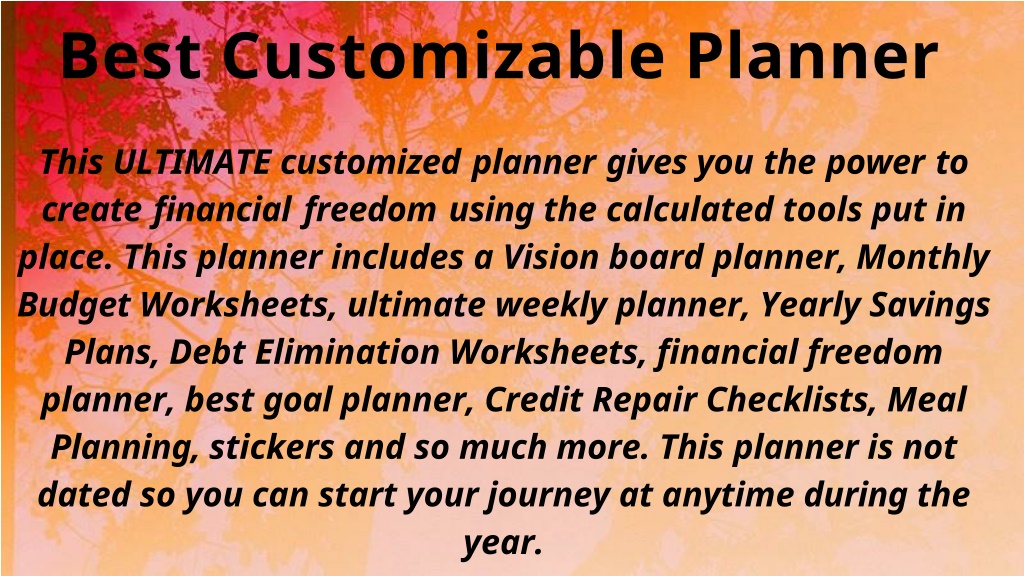 Best Customizable Planner

This ULTIMATE customized planner gives you the power to create financial freedom using the calculated tools put in place. This planner includes a Vision board planner, Monthly Budget Worksheets, ultimate weekly planner, Yearly Savings Plans, Debt Elimination Worksheets, financial freedom planner, best goal planner, Credit Repair Checklists, Meal Planning, stickers and so much more. This planner is not dated so you can start your journey at anytime during the year.